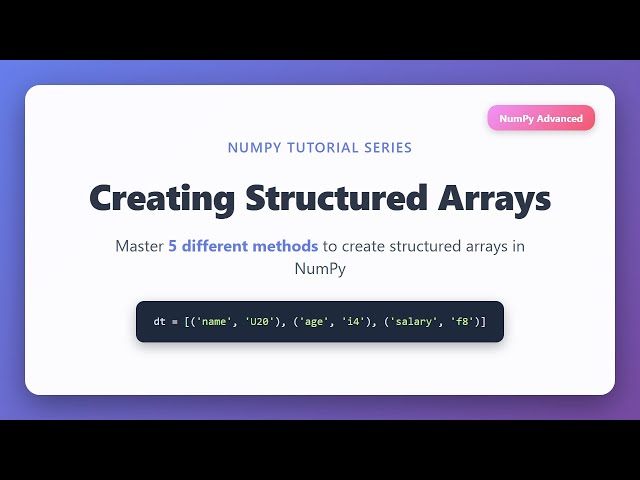 NumPy Advanced

NUMPY TUTORIAL SERIES

Creating Structured Arrays

Master 5 different methods to create structured arrays in NumPy

dt = [('name', 'U20'), ('age', 'i4'), ('salary', 'f8')]